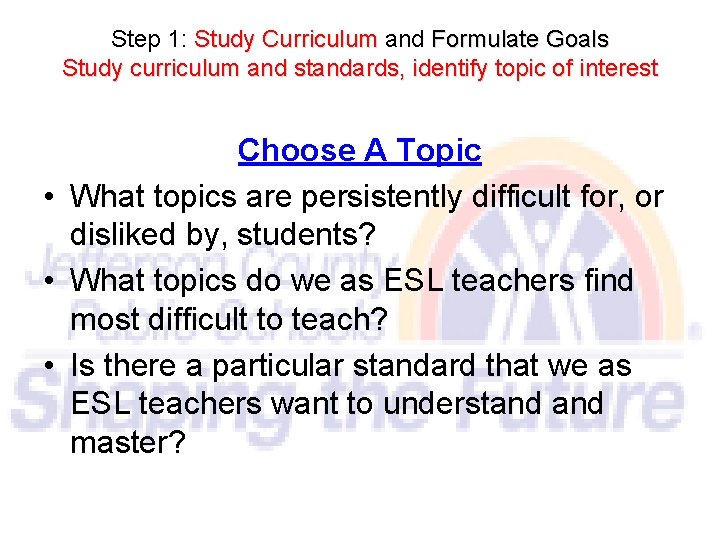 Step 1: Study Curriculum and Formulate Goals
Study curriculum and standards, identify topic of interest

Choose A Topic

• What topics are persistently difficult for, or disliked by, students?
• What topics do we as ESL teachers find most difficult to teach?
• Is there a particular standard that we as ESL teachers want to understand and master?

Jefferson County Public Schools
Shaping the Future